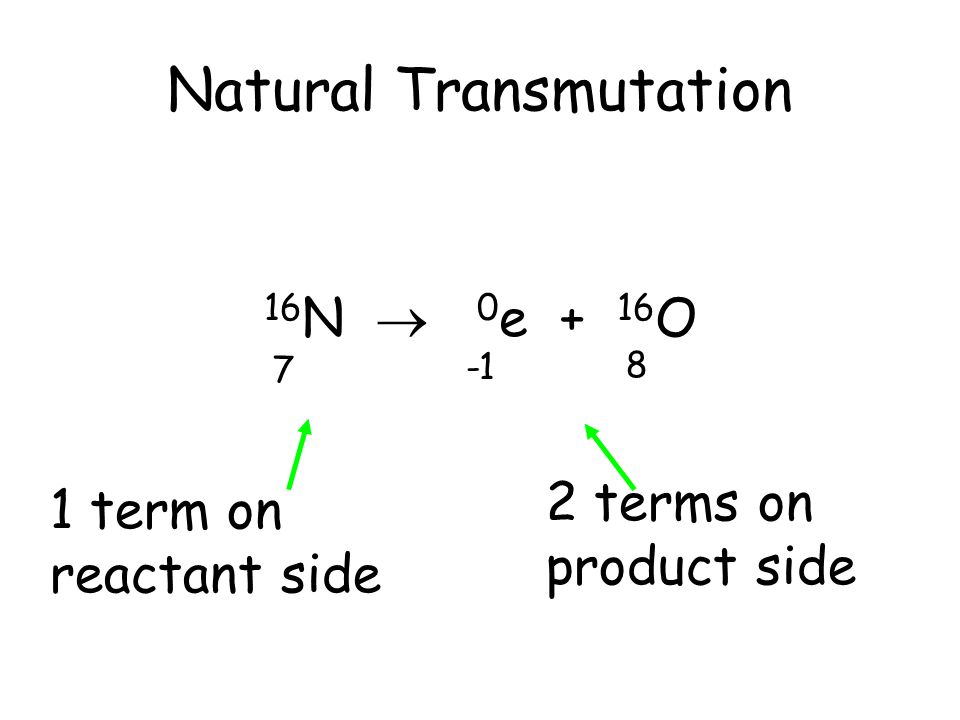 Natural Transmutation

$^{16}_{7}N \rightarrow ^{0}_{-1}e + ^{16}_{8}O$

1 term on reactant side

2 terms on product side